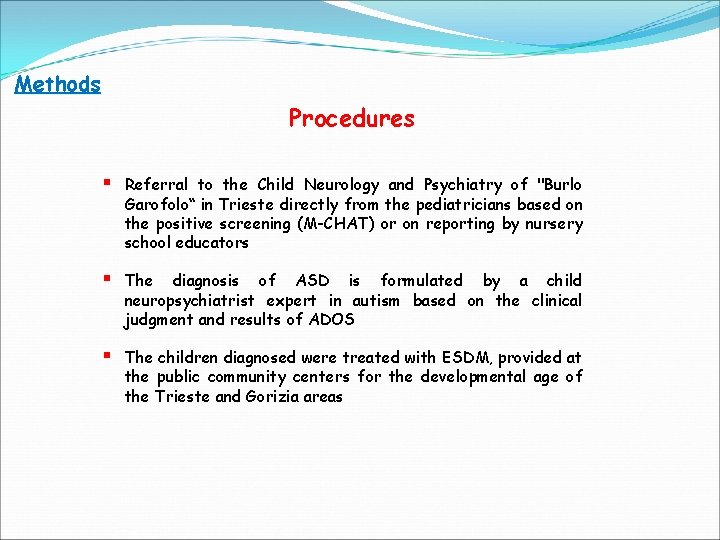 Methods

Procedures

▪ Referral to the Child Neurology and Psychiatry of "Burlo Garofolo“ in Trieste directly from the pediatricians based on the positive screening (M-CHAT) or on reporting by nursery school educators

▪ The diagnosis of ASD is formulated by a child neuropsychiatrist expert in autism based on the clinical judgment and results of ADOS

▪ The children diagnosed were treated with ESDM, provided at the public community centers for the developmental age of the Trieste and Gorizia areas